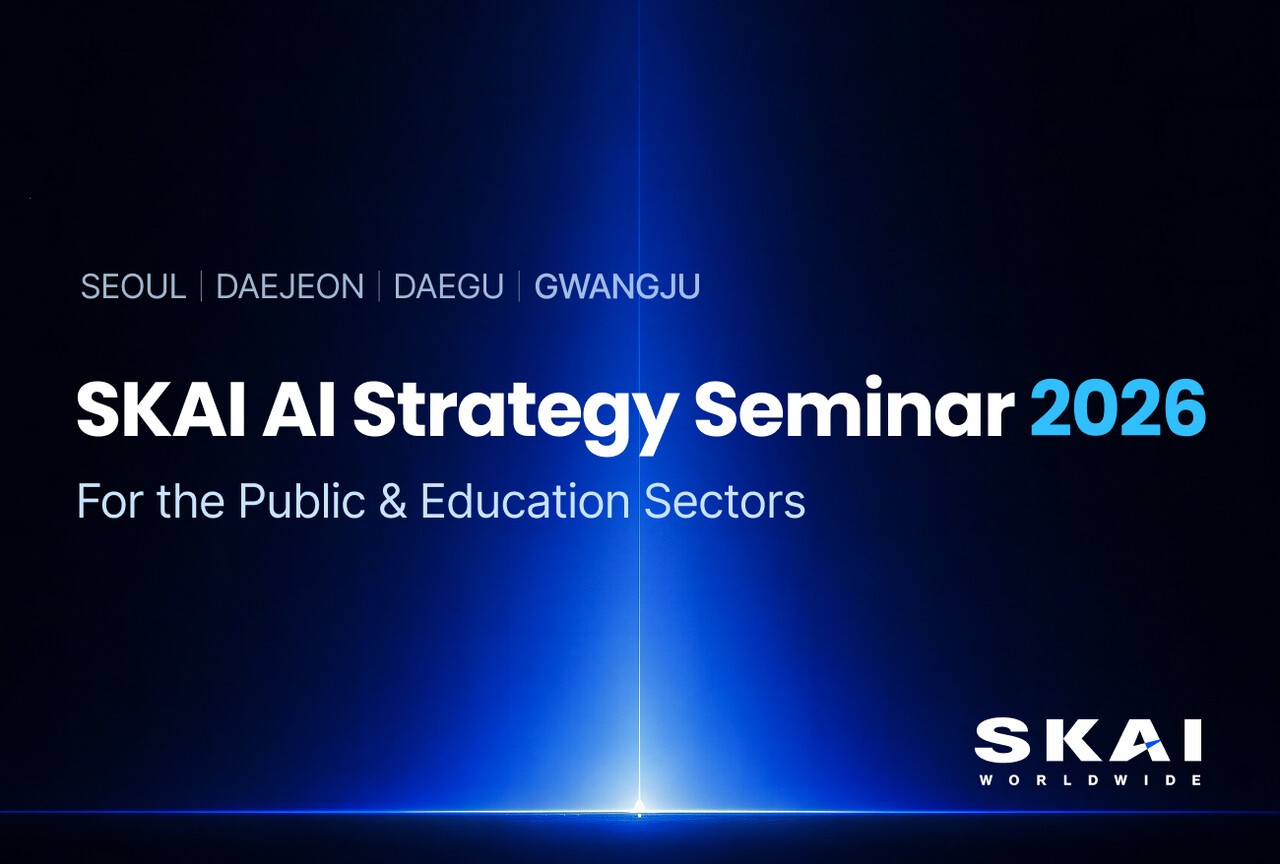 SEOUL | DAEJEON | DAEGU | GWANGJU

SKAI AI Strategy Seminar 2026

For the Public & Education Sectors

SKAI
WORLDWIDE